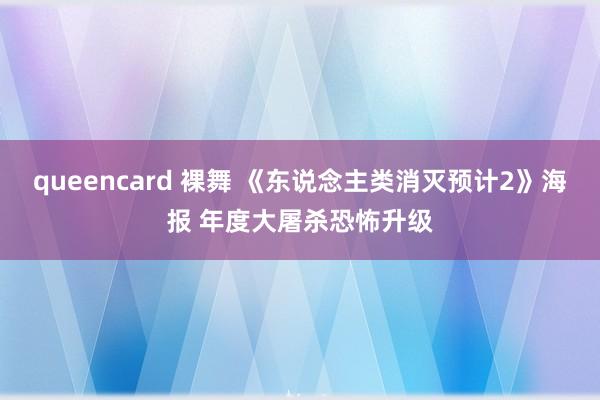 queencard 裸舞 《东说念主类消灭预计2》海报 年度大屠杀恐怖升级